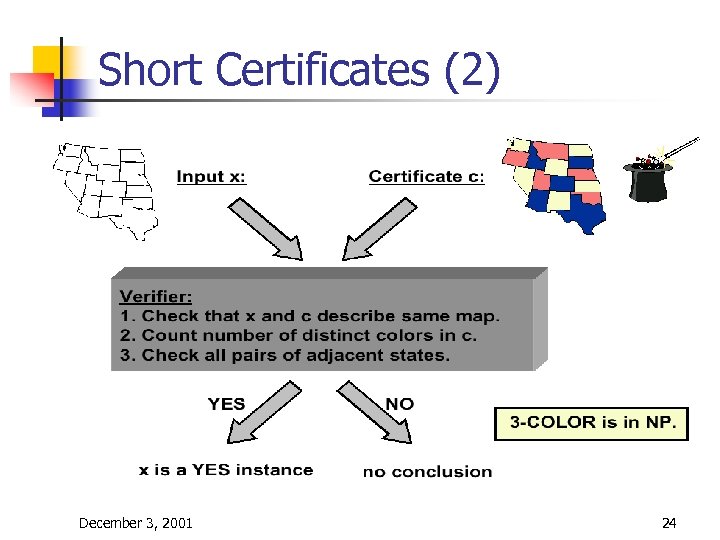 Short Certificates (2)

Input x:

Certificate c:

Verifier:
1. Check that x and c describe same map.
2. Count number of distinct colors in c.
3. Check all pairs of adjacent states.

YES

NO

3-COLOR is in NP.

x is a YES instance

no conclusion

December 3, 2001

24